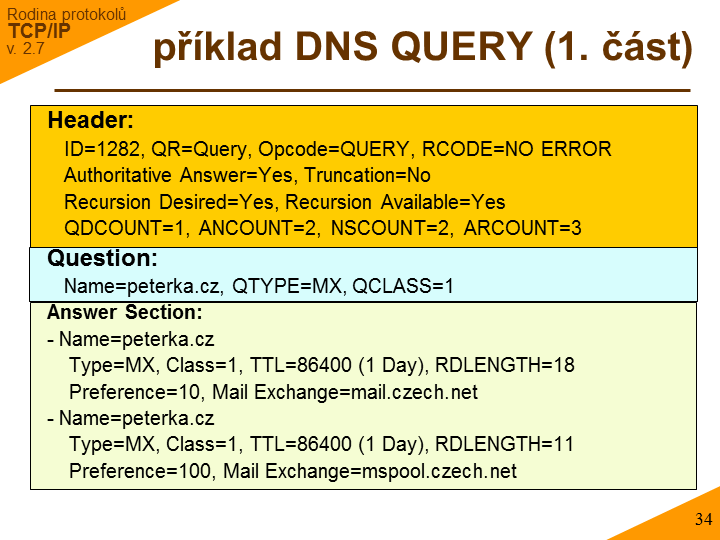 Rodina protokolů
TCP/IP
v. 2.7

příklad DNS QUERY (1. část)

Header:
ID=1282, QR=Query, Opcode=QUERY, RCODE=NO ERROR
Authoritative Answer=Yes, Truncation=No
Recursion Desired=Yes, Recursion Available=Yes
QDCOUNT=1, ANCOUNT=2, NSCOUNT=2, ARCOUNT=3

Question:
Name=peterka.cz, QTYPE=MX, QCLASS=1

Answer Section:
- Name=peterka.cz
Type=MX, Class=1, TTL=86400 (1 Day), RDLENGTH=18
Preference=10, Mail Exchange=mail.czech.net
- Name=peterka.cz
Type=MX, Class=1, TTL=86400 (1 Day), RDLENGTH=11
Preference=100, Mail Exchange=mspool.czech.net

34